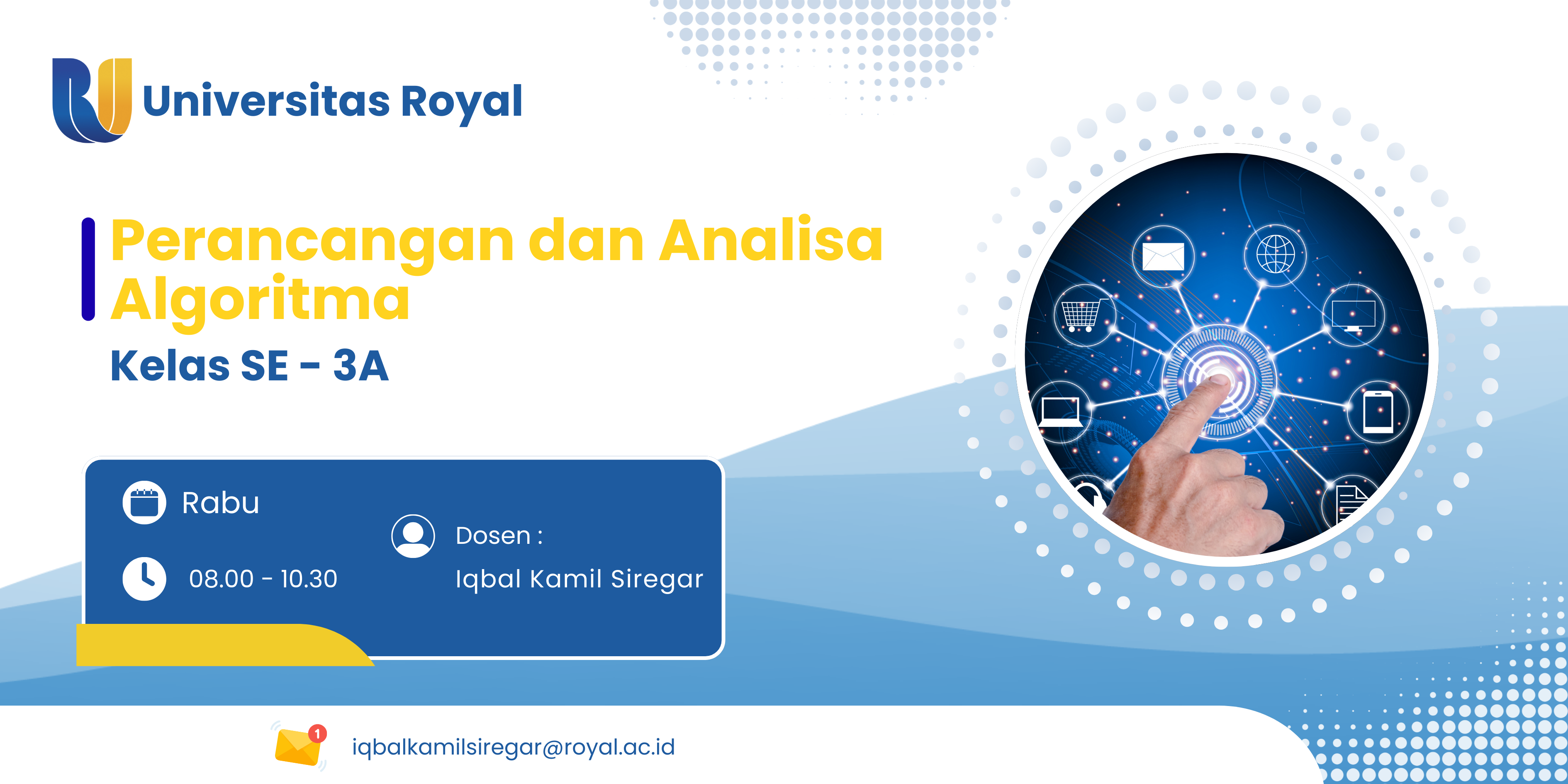 Universitas Royal

Perancangan dan Analisa Algoritma

Kelas SE - 3A

Rabu

08.00 - 10.30

Dosen :

Iqbal Kamil Siregar

1

iqbalkamilsiregar@royal.ac.id